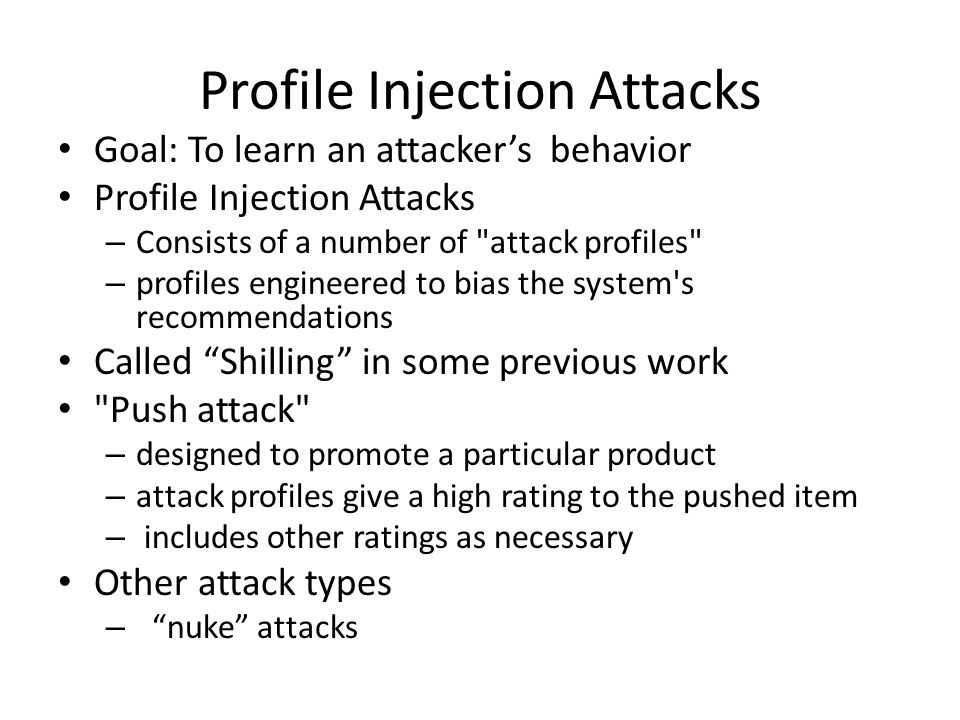 Profile Injection Attacks

• Goal: To learn an attacker’s behavior
• Profile Injection Attacks
 – Consists of a number of "attack profiles"
 – profiles engineered to bias the system's recommendations
• Called “Shilling” in some previous work
• "Push attack"
 – designed to promote a particular product
 – attack profiles give a high rating to the pushed item
 – includes other ratings as necessary
• Other attack types
 – “nuke” attacks